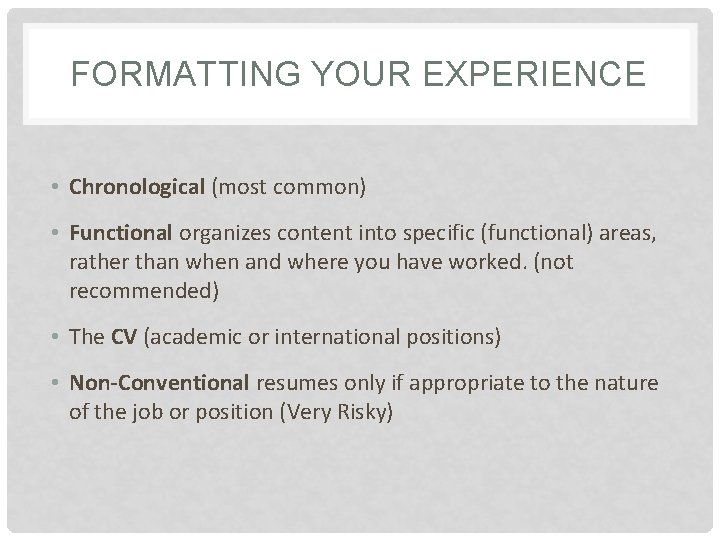 FORMATTING YOUR EXPERIENCE

• Chronological (most common)

• Functional organizes content into specific (functional) areas, rather than when and where you have worked. (not recommended)

• The CV (academic or international positions)

• Non-Conventional resumes only if appropriate to the nature of the job or position (Very Risky)